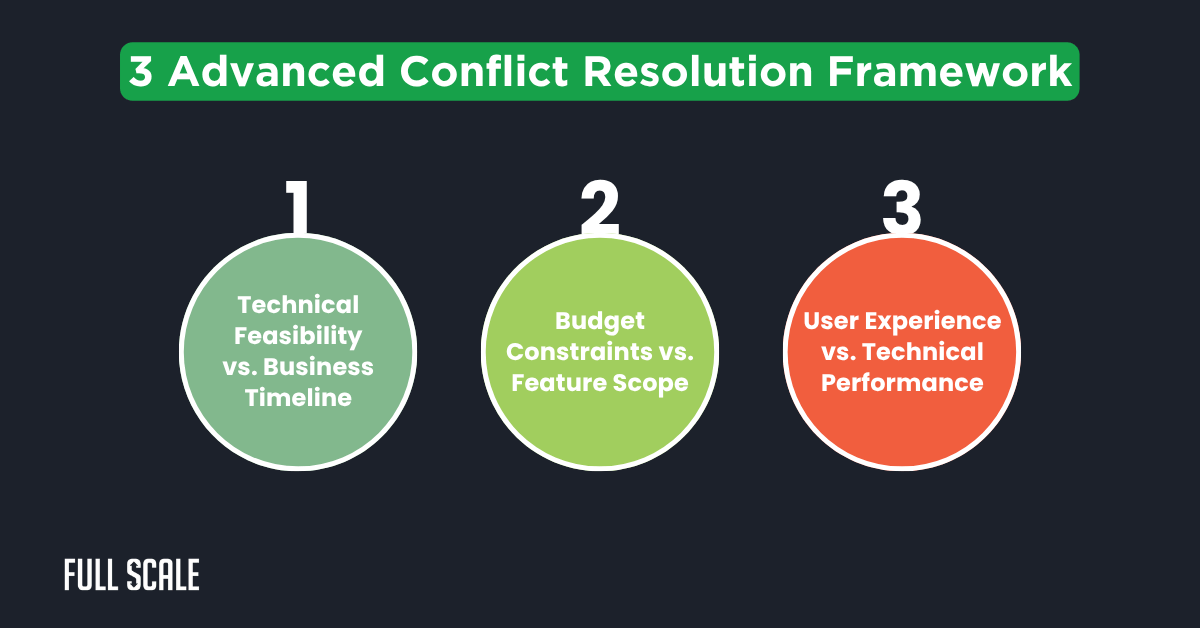 3 Advanced Conflict Resolution Framework

1

Technical Feasibility vs. Business Timeline

2

Budget Constraints vs. Feature Scope

3

User Experience vs. Technical Performance

FULL SCALE